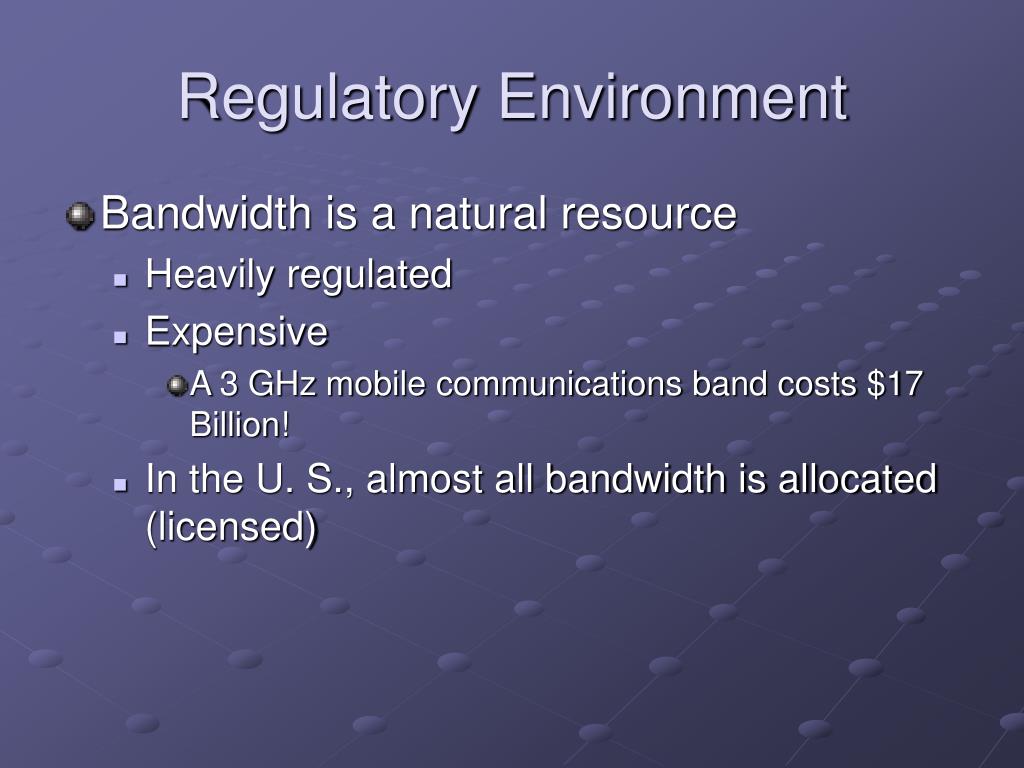 Regulatory Environment

Bandwidth is a natural resource

Heavily regulated

Expensive

A 3 GHz mobile communications band costs \$17 Billion!

In the U. S., almost all bandwidth is allocated (licensed)